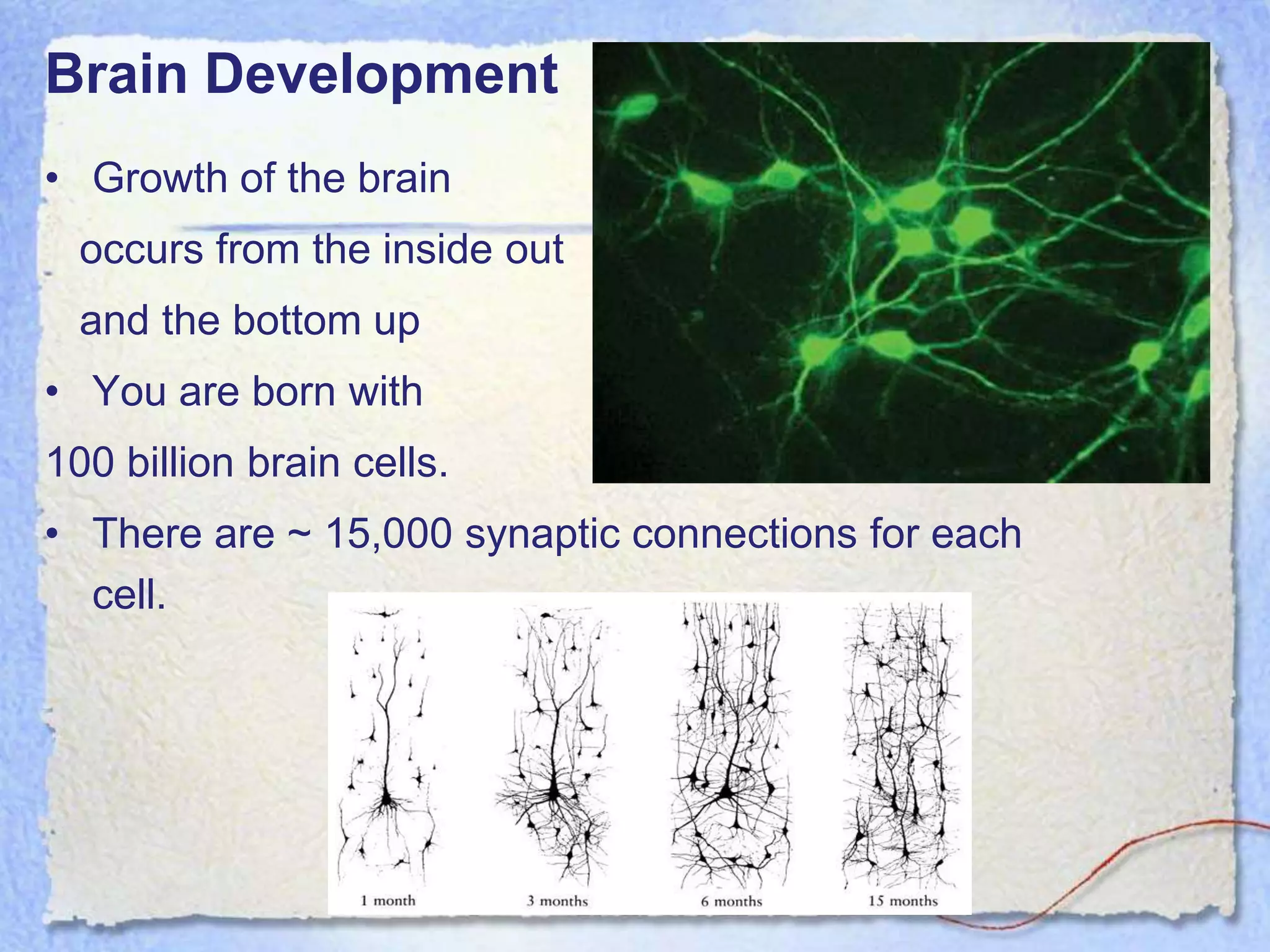 Brain Development

• Growth of the brain occurs from the inside out and the bottom up

• You are born with 100 billion brain cells.

• There are ~ 15,000 synaptic connections for each cell.

1 month

3 months

6 months

15 months